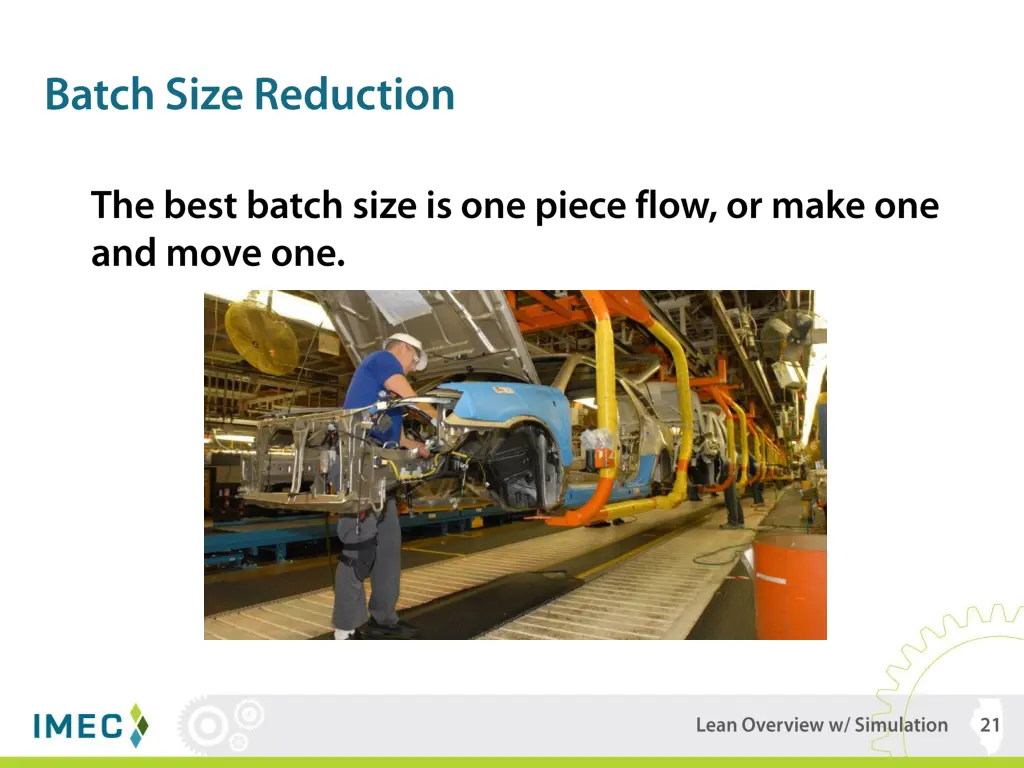 Batch Size Reduction

The best batch size is one piece flow, or make one and move one.

IMEC

Lean Overview w/ Simulation 21